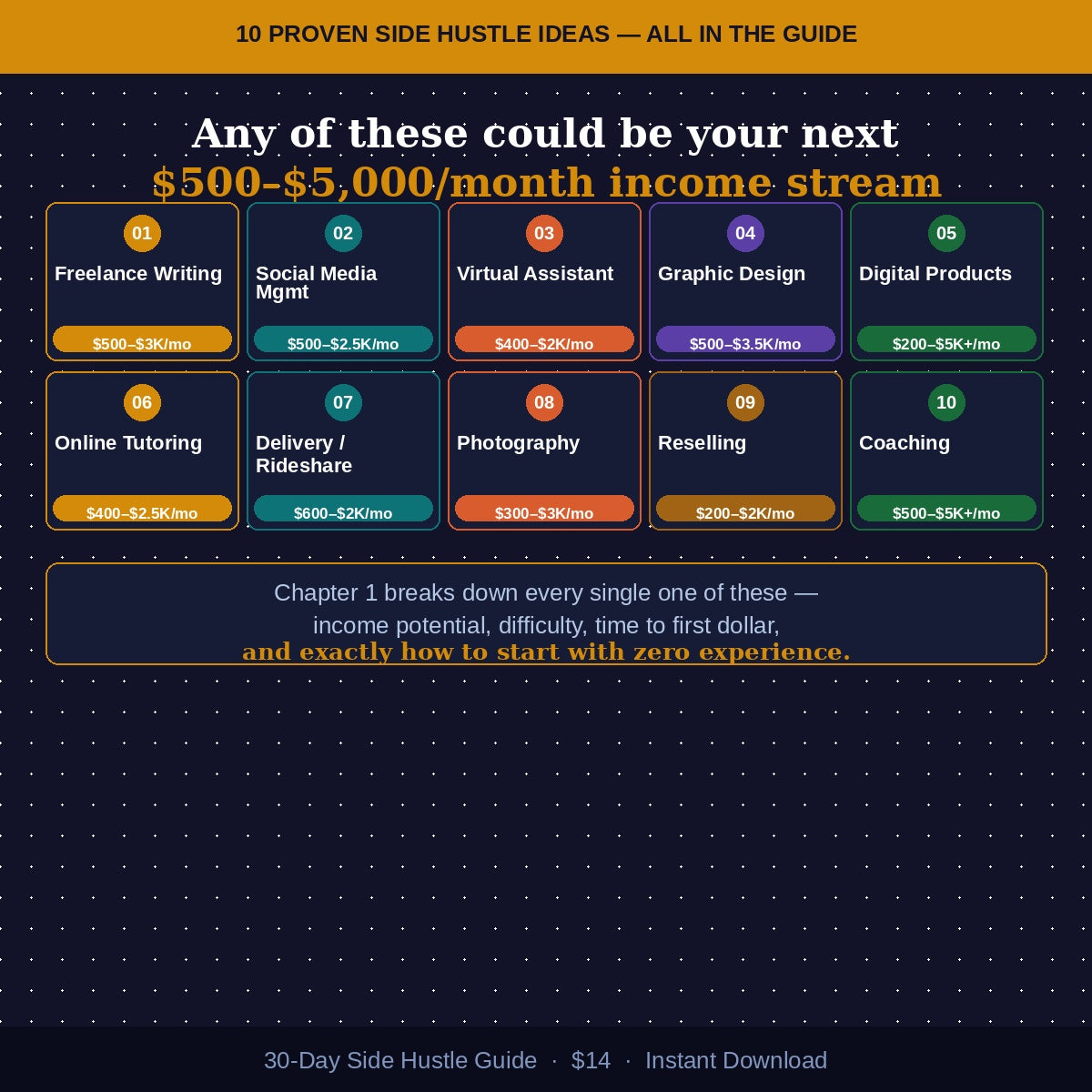 10 PROVEN SIDE HUSTLE IDEAS — ALL IN THE GUIDE

Any of these could be your next
$500–$5,000/month income stream

01
Freelance Writing
$500–$3K/mo

02
Social Media Mgmt
$500–$2.5K/mo

03
Virtual Assistant
$400–$2K/mo

04
Graphic Design
$500–$3.5K/mo

05
Digital Products
$200–$5K+/mo

06
Online Tutoring
$400–$2.5K/mo

07
Delivery / Rideshare
$600–$2K/mo

08
Photography
$300–$3K/mo

09
Reselling
$200–$2K/mo

10
Coaching
$500–$5K+/mo

Chapter 1 breaks down every single one of these — income potential, difficulty, time to first dollar, and exactly how to start with zero experience.

30-Day Side Hustle Guide · $14 · Instant Download